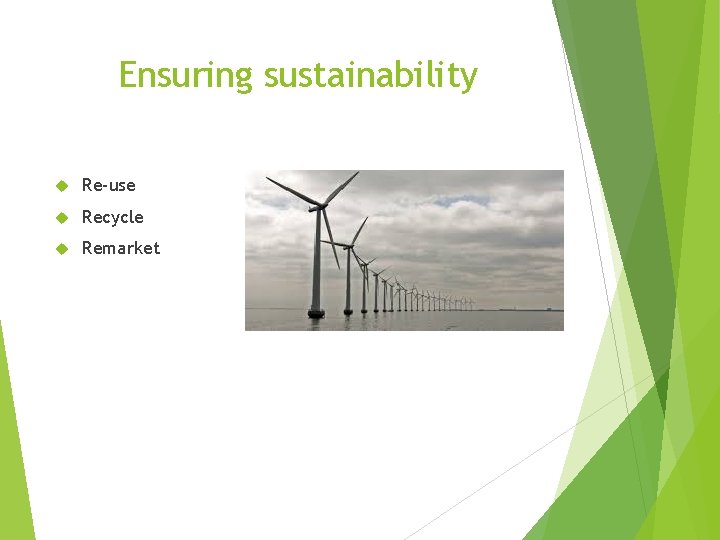 Ensuring sustainability

Re-use

Recycle

Remarket